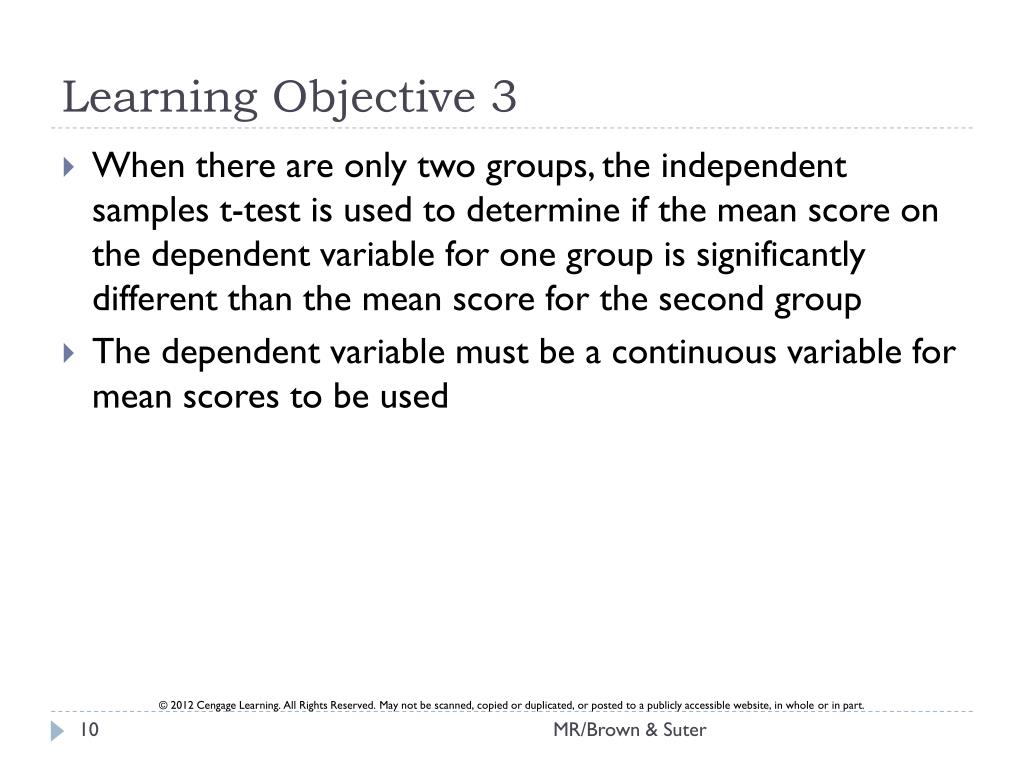 Learning Objective 3

When there are only two groups, the independent samples t-test is used to determine if the mean score on the dependent variable for one group is significantly different than the mean score for the second group

The dependent variable must be a continuous variable for mean scores to be used

© 2012 Cengage Learning. All Rights Reserved. May not be scanned, copied or duplicated, or posted to a publicly accessible website, in whole or in part.

10

MR/Brown & Suter